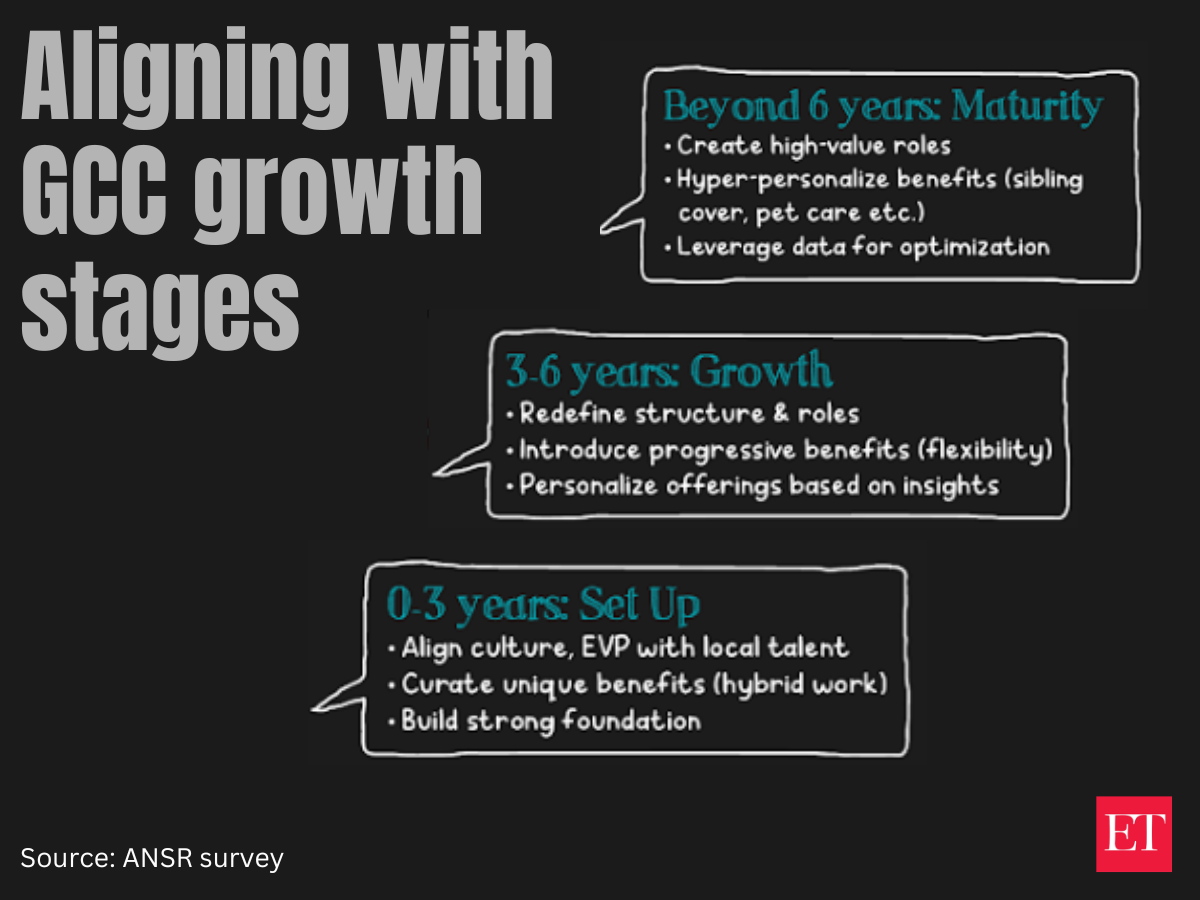 Aligning with GCC growth stages

Beyond 6 years: Maturity
• Create high-value roles
• Hyper-personalize benefits (sibling cover, pet care etc.)
• Leverage data for optimization

3-6 years: Growth
• Redefine structure & roles
• Introduce progressive benefits (flexibility)
• Personalize offerings based on insights

0-3 years: Set Up
• Align culture, EVP with local talent
• Curate unique benefits (hybrid work)
• Build strong foundation

Source: ANSR survey

ET